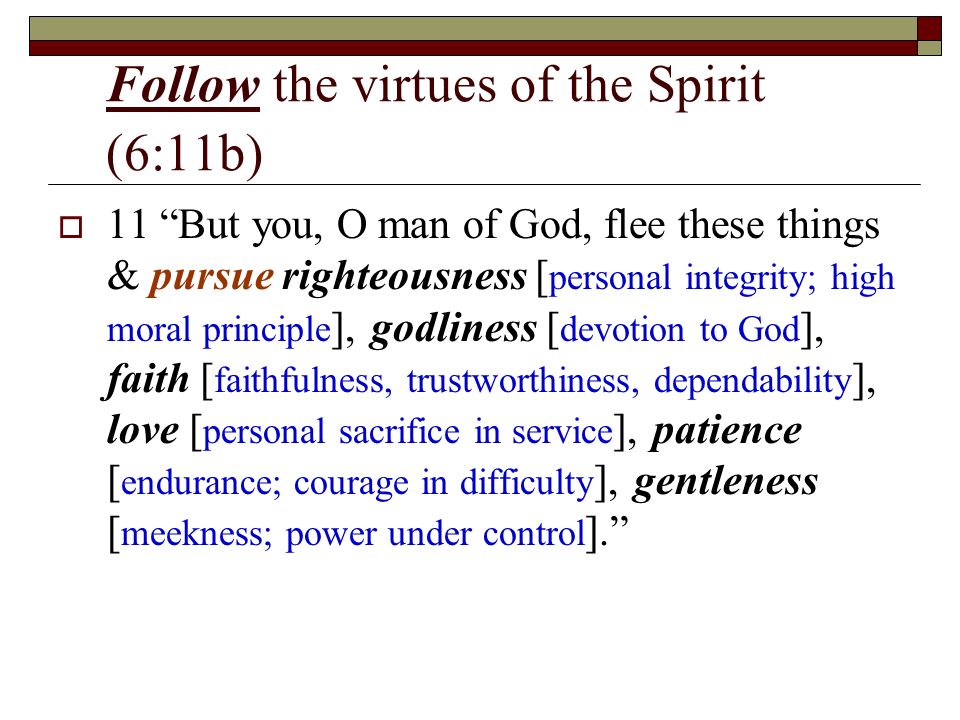 Follow the virtues of the Spirit (6:11b)

11 “But you, O man of God, flee these things & pursue righteousness [personal integrity; high moral principle], godliness [devotion to God], faith [faithfulness, trustworthiness, dependability], love [personal sacrifice in service], patience [endurance; courage in difficulty], gentleness [meekness; power under control].”